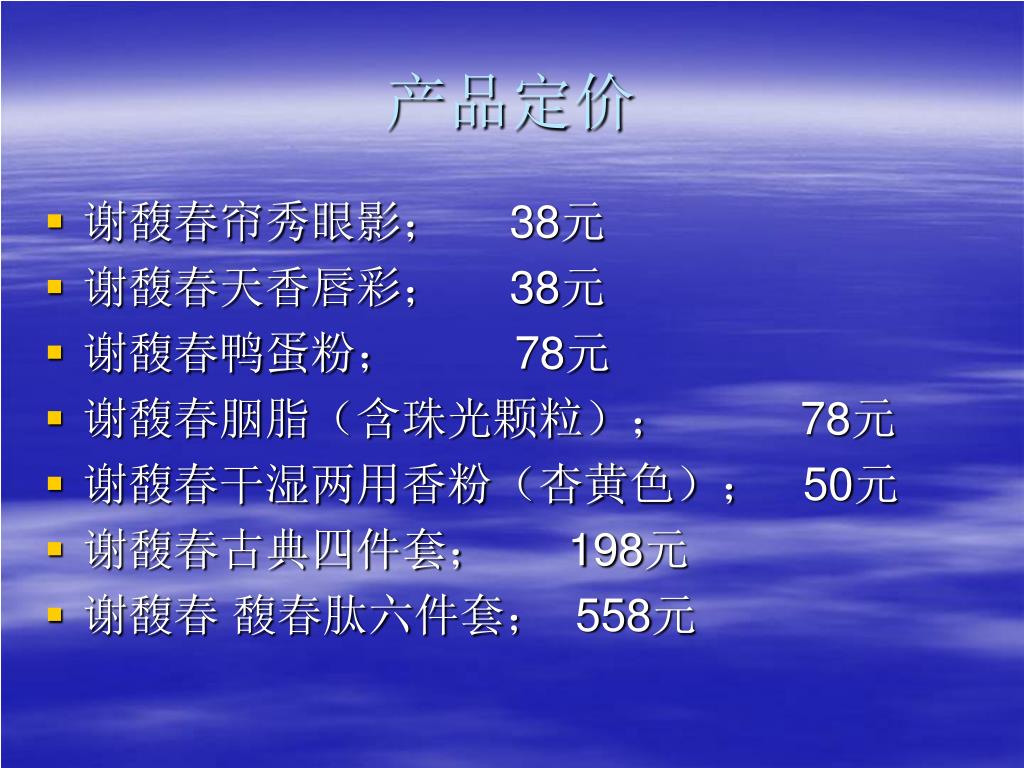 产品定价

- 谢馥春帘秀眼影； 38元
- 谢馥春天香唇彩； 38元
- 谢馥春鸭蛋粉； 78元
- 谢馥春胭脂（含珠光颗粒）； 78元
- 谢馥春干湿两用香粉（杏黄色）； 50元
- 谢馥春古典四件套； 198元
- 谢馥春 馥春肽六件套； 558元